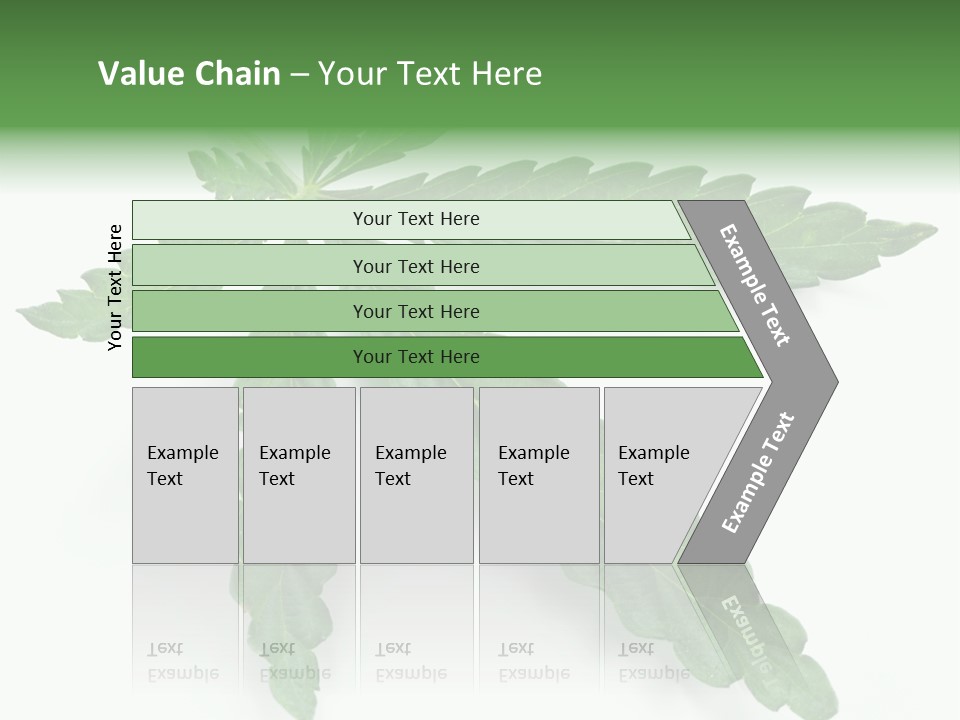 Value Chain – Your Text Here

Your Text Here

Your Text Here

Your Text Here

Your Text Here

Your Text Here

Example Text

Example Text

Example Text

Example Text

Example Text

Example Text

Example Text